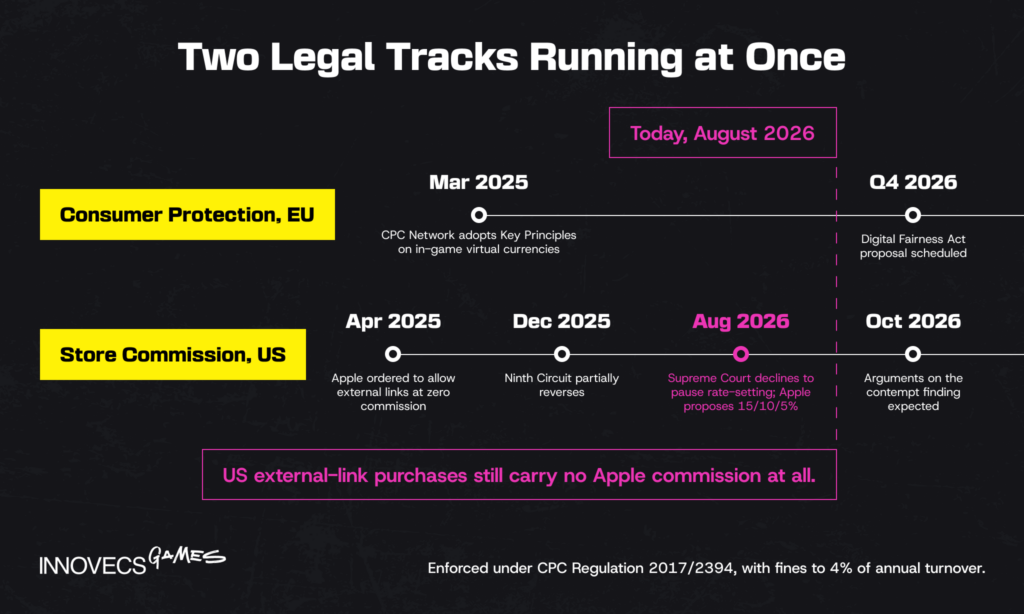 Two Legal Tracks Running at Once

Today, August 2026

Consumer Protection, EU

Mar 2025

CPC Network adopts Key Principles on in-game virtual currencies

Q4 2026

Digital Fairness Act proposal scheduled

Store Commission, US

Apr 2025

Apple ordered to allow external links at zero commission

Dec 2025

Ninth Circuit partially reverses

Aug 2026

Supreme Court declines to pause rate-setting; Apple proposes 15/10/5%

Oct 2026

Arguments on the contempt finding expected

US external-link purchases still carry no Apple commission at all.

INNOVECS GAMES

Enforced under CPC Regulation 2017/2394, with fines to 4% of annual turnover.